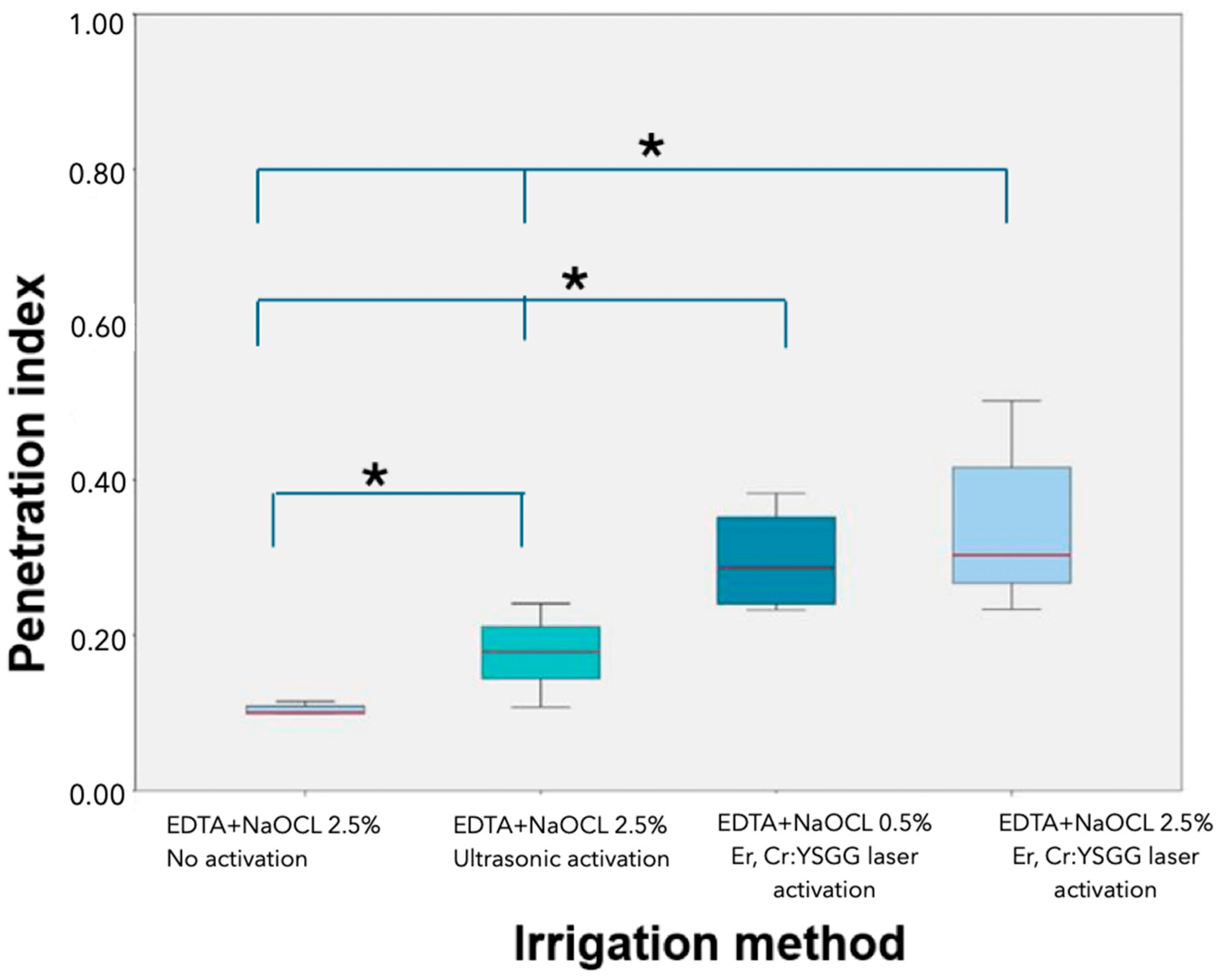 Penetration index

1.00
0.80
0.60
0.40
0.20
0.00

*
*
*

EDTA+NaOCL 2.5%
No activation

EDTA+NaOCL 2.5%
Ultrasonic activation

EDTA+NaOCL 0.5%
Er, Cr:YSGG laser activation

EDTA+NaOCL 2.5%
Er, Cr:YSGG laser activation

Irrigation method